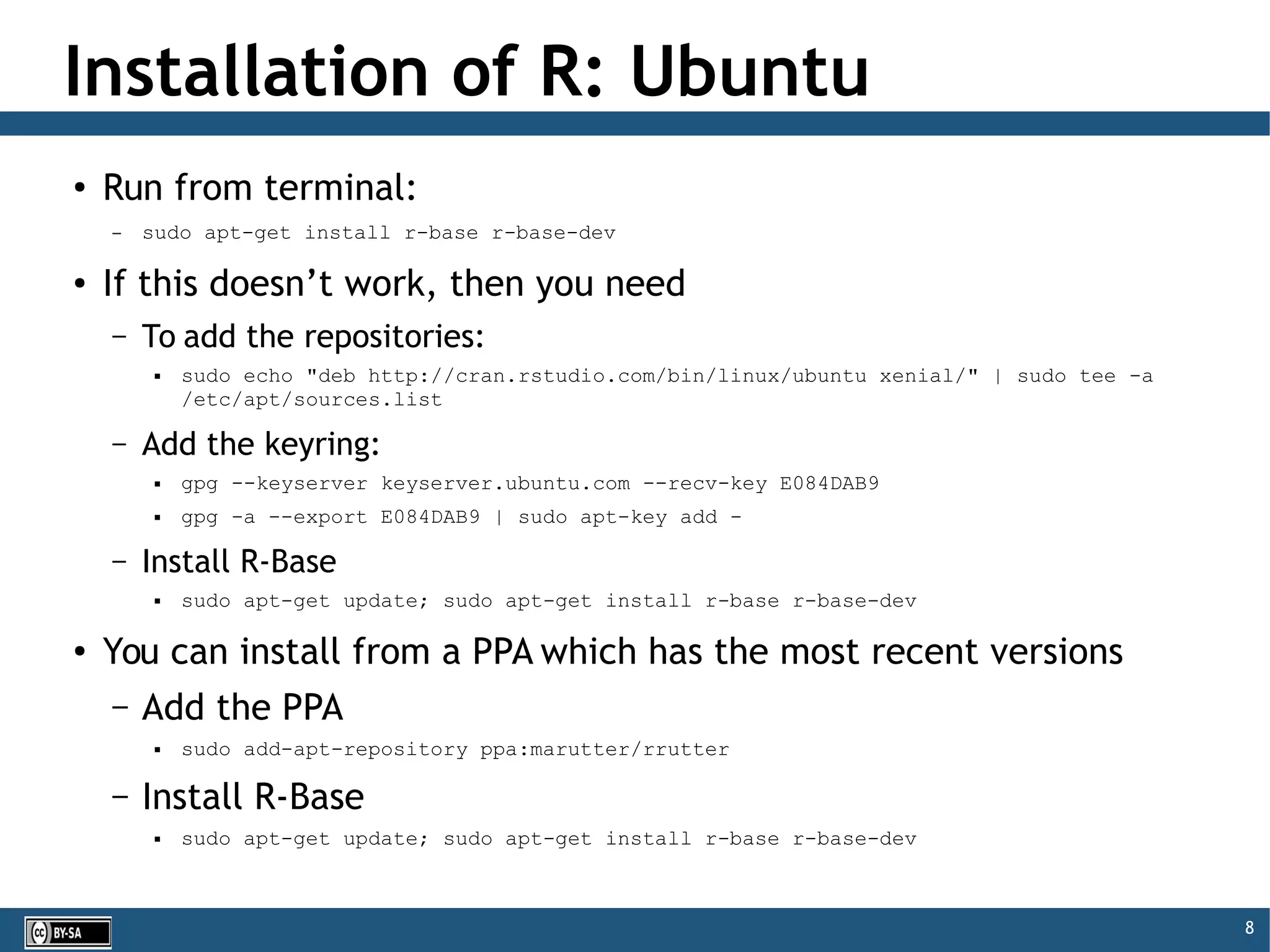 Installation of R: Ubuntu

• Run from terminal:
  – sudo apt-get install r-base r-base-dev

• If this doesn’t work, then you need
  – To add the repositories:
    ▪ sudo echo "deb http://cran.rstudio.com/bin/linux/ubuntu xenial/" | sudo tee -a /etc/apt/sources.list
  – Add the keyring:
    ▪ gpg --keyserver keyserver.ubuntu.com --recv-key E084DAB9
    ▪ gpg -a --export E084DAB9 | sudo apt-key add -
  – Install R-Base
    ▪ sudo apt-get update; sudo apt-get install r-base r-base-dev

• You can install from a PPA which has the most recent versions
  – Add the PPA
    ▪ sudo add-apt-repository ppa:marutter/rrutter
  – Install R-Base
    ▪ sudo apt-get update; sudo apt-get install r-base r-base-dev

cc BY-SA

8